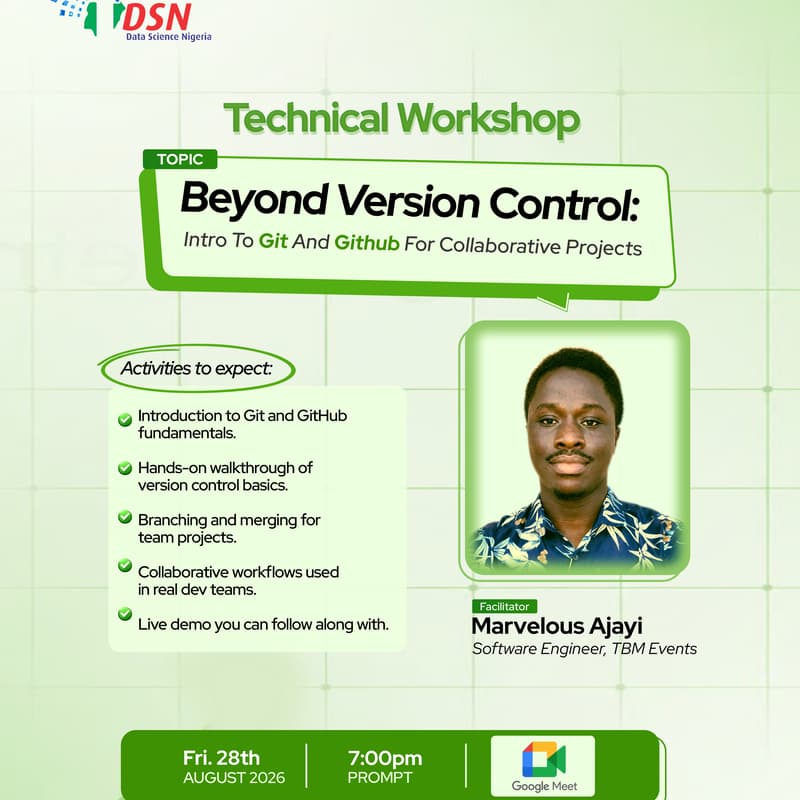 DSN
Data Science Nigeria

Technical Workshop

TOPIC
Beyond Version Control:
Intro To Git And Github For Collaborative Projects

Activities to expect:

Introduction to Git and GitHub fundamentals.

Hands-on walkthrough of version control basics.

Branching and merging for team projects.

Collaborative workflows used in real dev teams.

Live demo you can follow along with.

Facilitator
Marvelous Ajayi
Software Engineer, TBM Events

Fri. 28th
AUGUST 2026

7:00pm
PROMPT

Google Meet